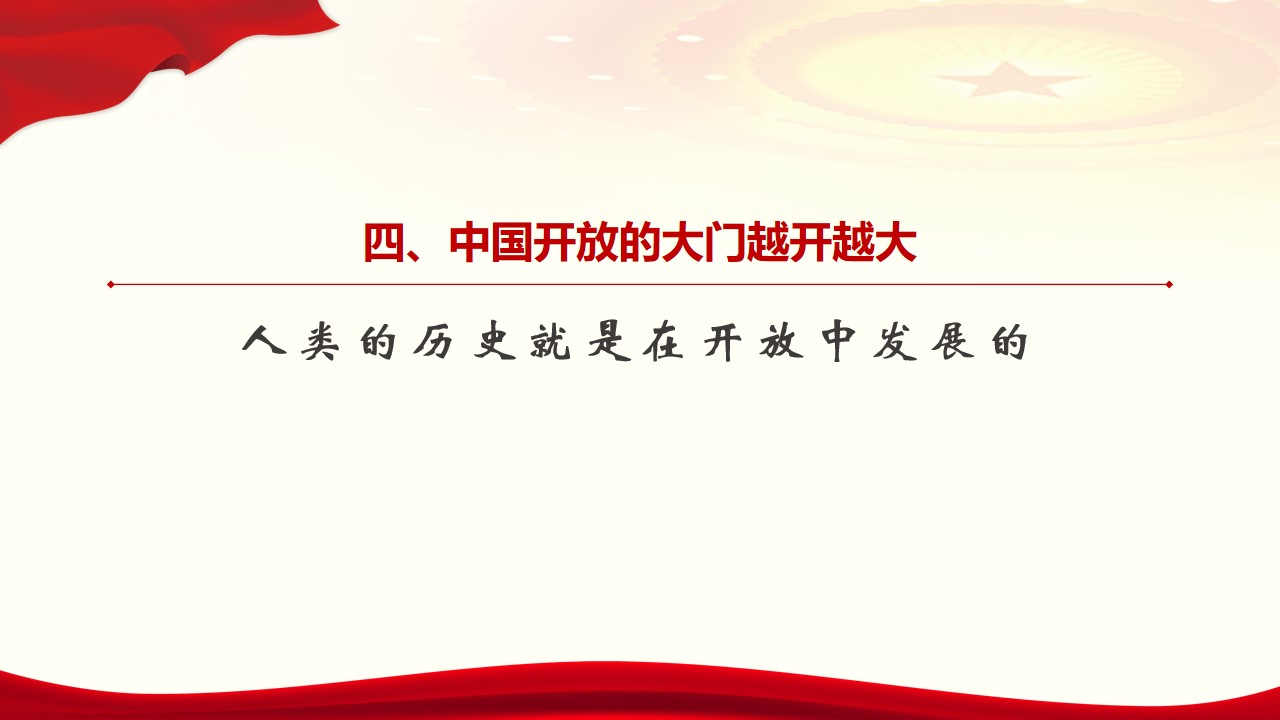 四、中国开放的大门越开越大

人类的历史就是在开放中发展的